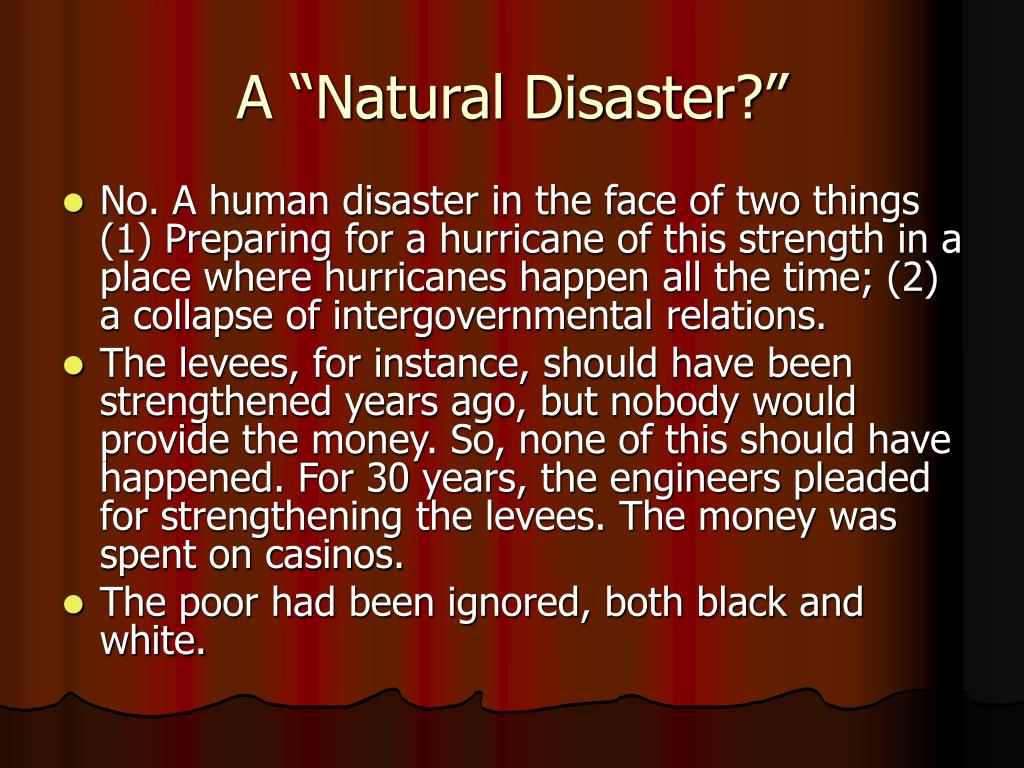 A “Natural Disaster?”

- No. A human disaster in the face of two things (1) Preparing for a hurricane of this strength in a place where hurricanes happen all the time; (2) a collapse of intergovernmental relations.
- The levees, for instance, should have been strengthened years ago, but nobody would provide the money. So, none of this should have happened. For 30 years, the engineers pleaded for strengthening the levees. The money was spent on casinos.
- The poor had been ignored, both black and white.